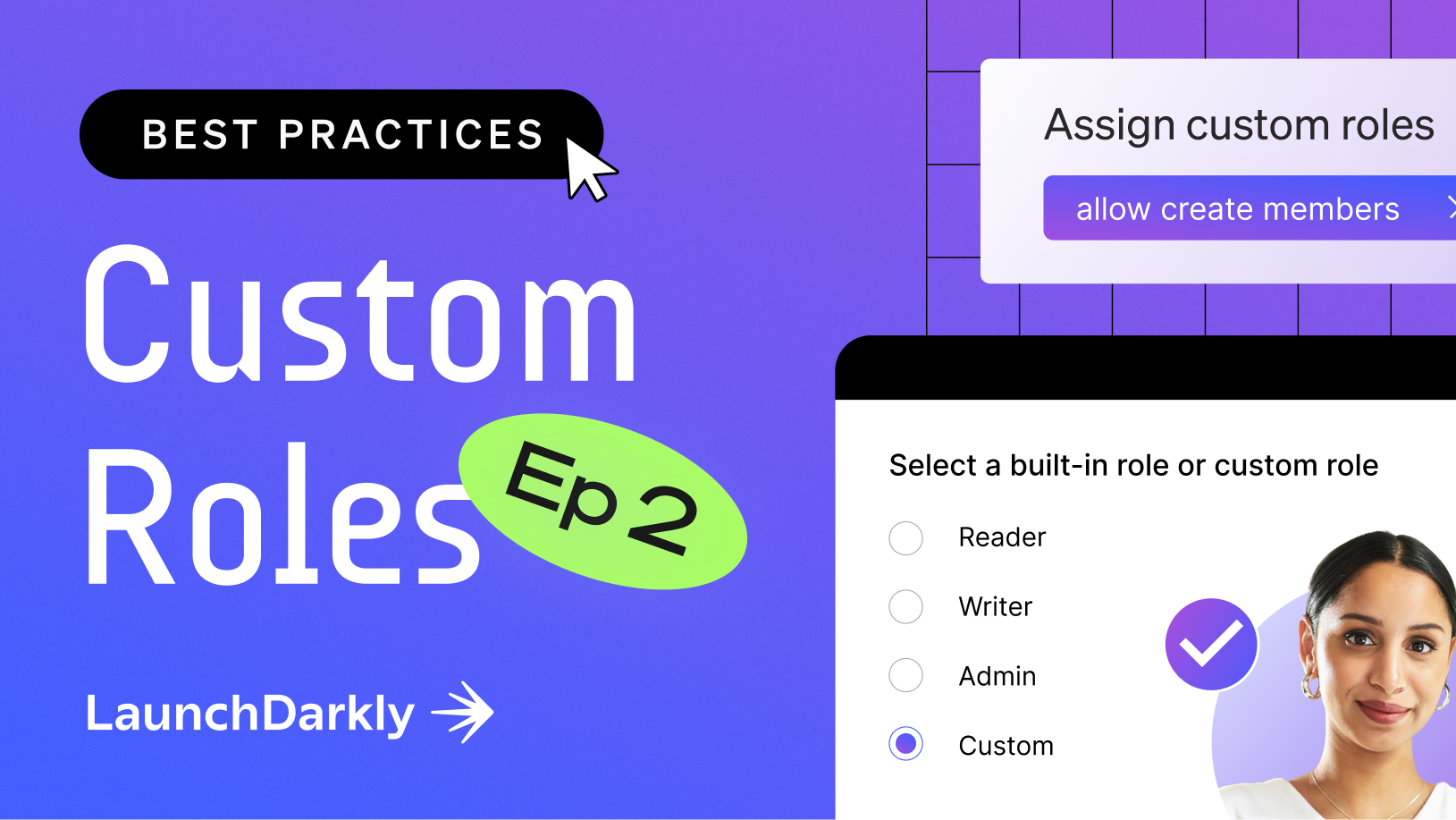 BEST PRACTICES

Custom Roles

Ep 2

LaunchDarkly

Assign custom roles

allow create members

Select a built-in role or custom role

Reader

Writer

Admin

Custom